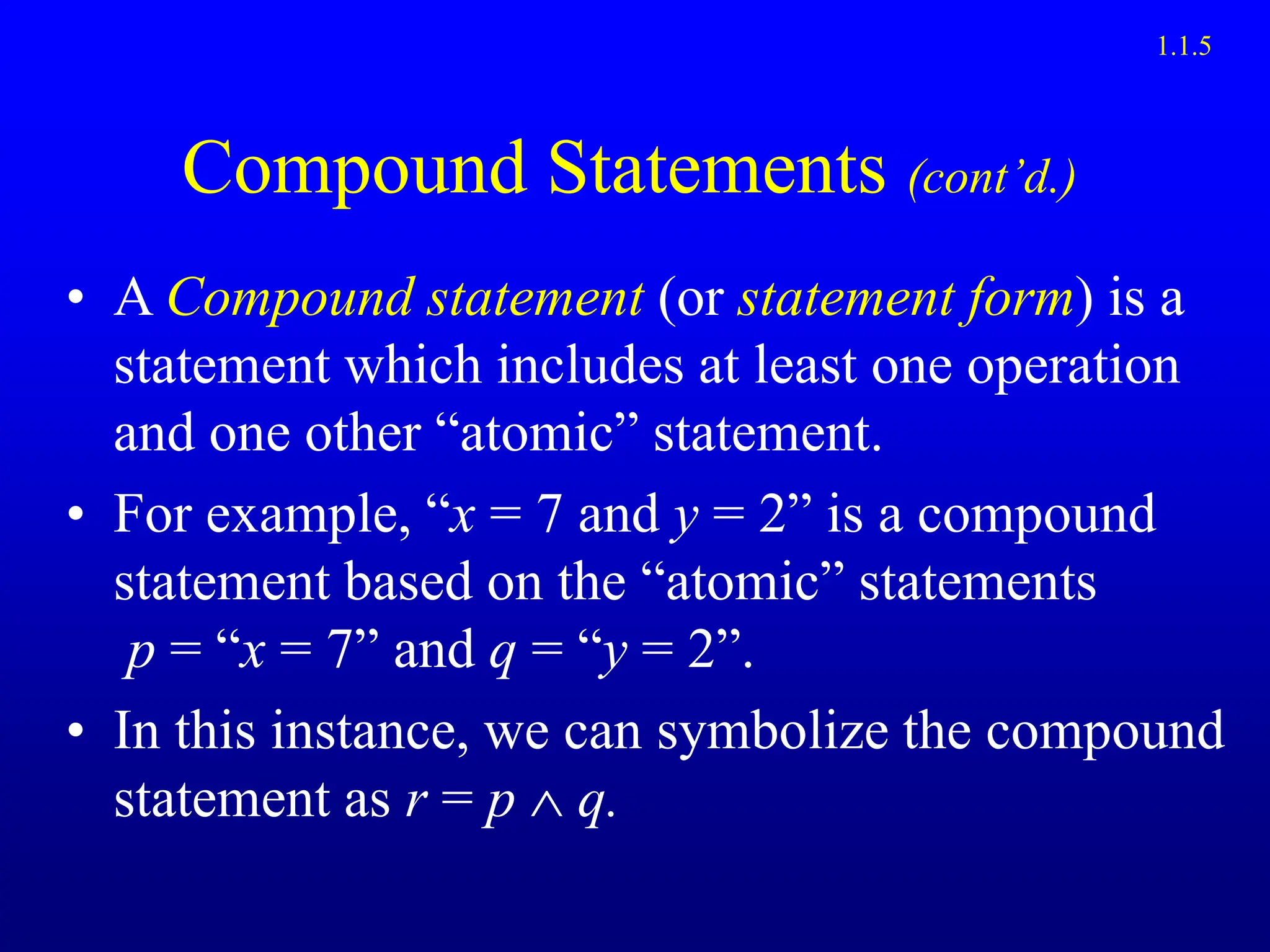 1.1.5

Compound Statements (cont'd.)

• A Compound statement (or statement form) is a statement which includes at least one operation and one other "atomic" statement.

• For example, "$x = 7$ and $y = 2$" is a compound statement based on the "atomic" statements $p$ = "$x = 7$" and $q$ = "$y = 2$".

• In this instance, we can symbolize the compound statement as $r = p \wedge q$.